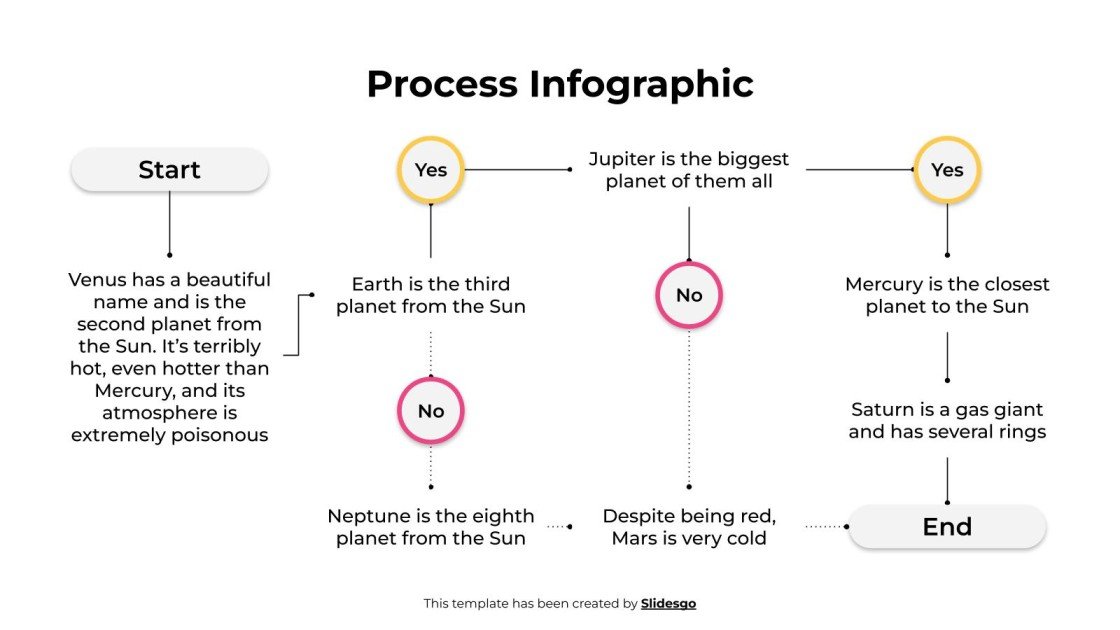 Process Infographic

Start

Venus has a beautiful name and is the second planet from the Sun. It's terribly hot, even hotter than Mercury, and its atmosphere is extremely poisonous

Yes

Earth is the third planet from the Sun

No

Neptune is the eighth planet from the Sun

Jupiter is the biggest planet of them all

No

Despite being red, Mars is very cold

Yes

Mercury is the closest planet to the Sun

Saturn is a gas giant and has several rings

End

This template has been created by Slidesgo